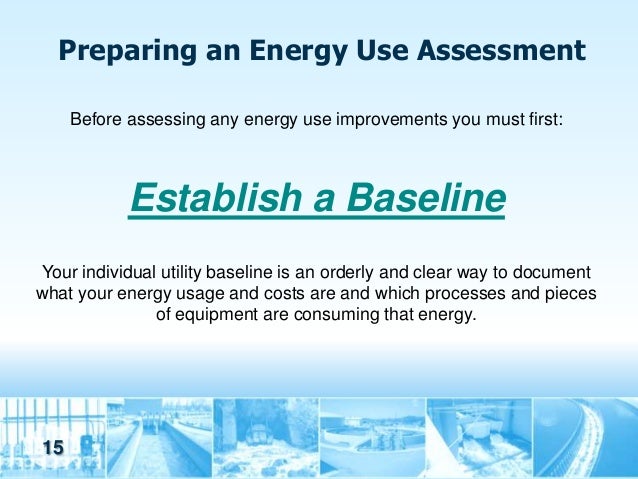 Preparing an Energy Use Assessment

Before assessing any energy use improvements you must first:

Establish a Baseline

Your individual utility baseline is an orderly and clear way to document what your energy usage and costs are and which processes and pieces of equipment are consuming that energy.

15